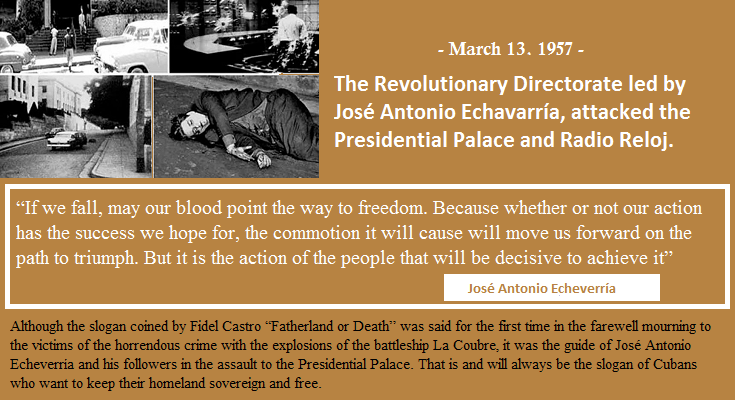 - March 13. 1957 -

The Revolutionary Directorate led by José Antonio Echavarría, attacked the Presidential Palace and Radio Reloj.

“If we fall, may our blood point the way to freedom. Because whether or not our action has the success we hope for, the commotion it will cause will move us forward on the path to triumph. But it is the action of the people that will be decisive to achieve it”

José Antonio Echeverría

Although the slogan coined by Fidel Castro “Fatherland or Death” was said for the first time in the farewell mourning to the victims of the horrendous crime with the explosions of the battleship La Coubre, it was the guide of José Antonio Echeverria and his followers in the assault to the Presidential Palace. That is and will always be the slogan of Cubans who want to keep their homeland sovereign and free.